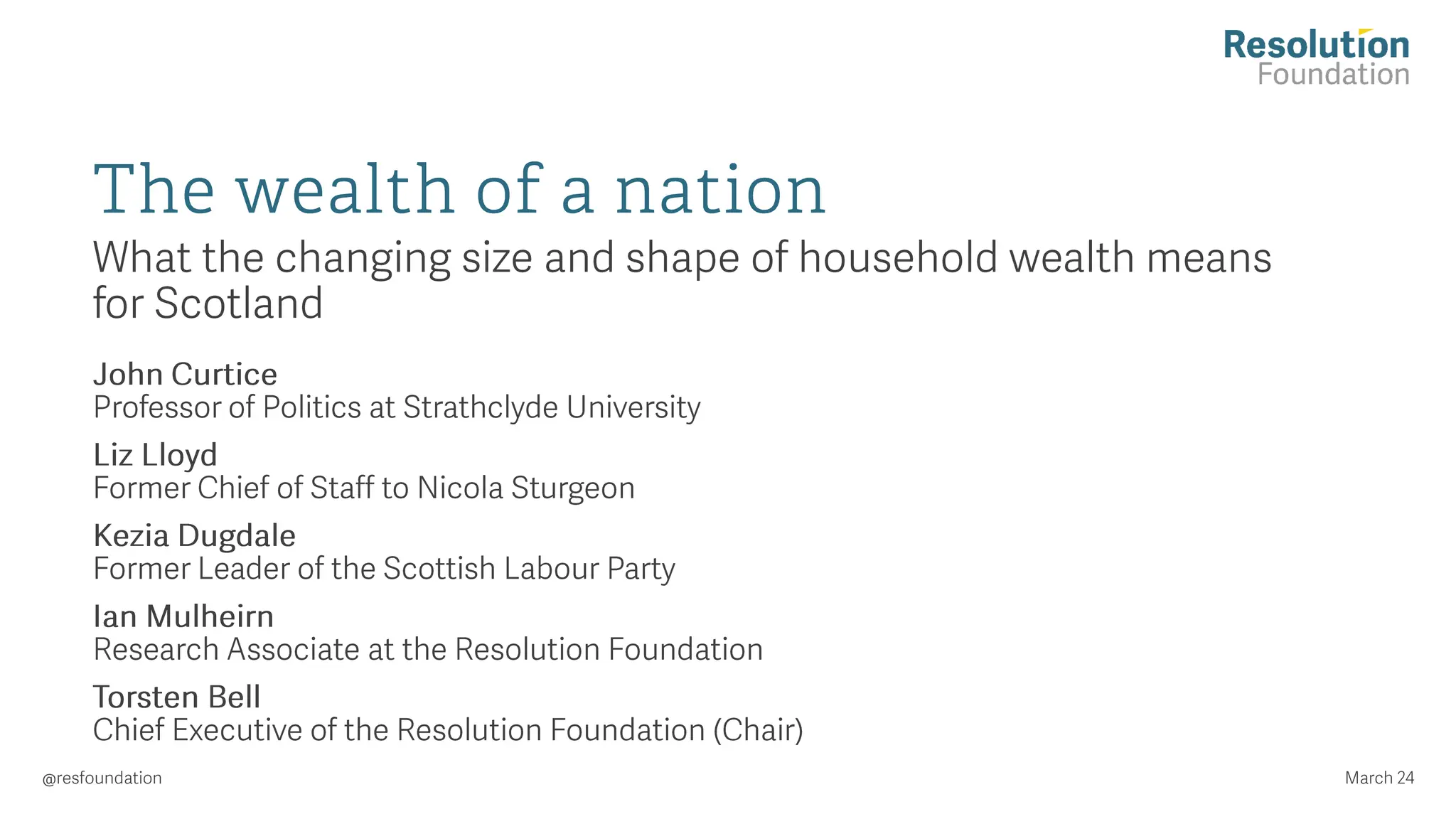 Resolution
Foundation

The wealth of a nation

What the changing size and shape of household wealth means for Scotland

John Curtice
Professor of Politics at Strathclyde University

Liz Lloyd
Former Chief of Staff to Nicola Sturgeon

Kezia Dugdale
Former Leader of the Scottish Labour Party

Ian Mulheirn
Research Associate at the Resolution Foundation

Torsten Bell
Chief Executive of the Resolution Foundation (Chair)

@resfoundation

March 24